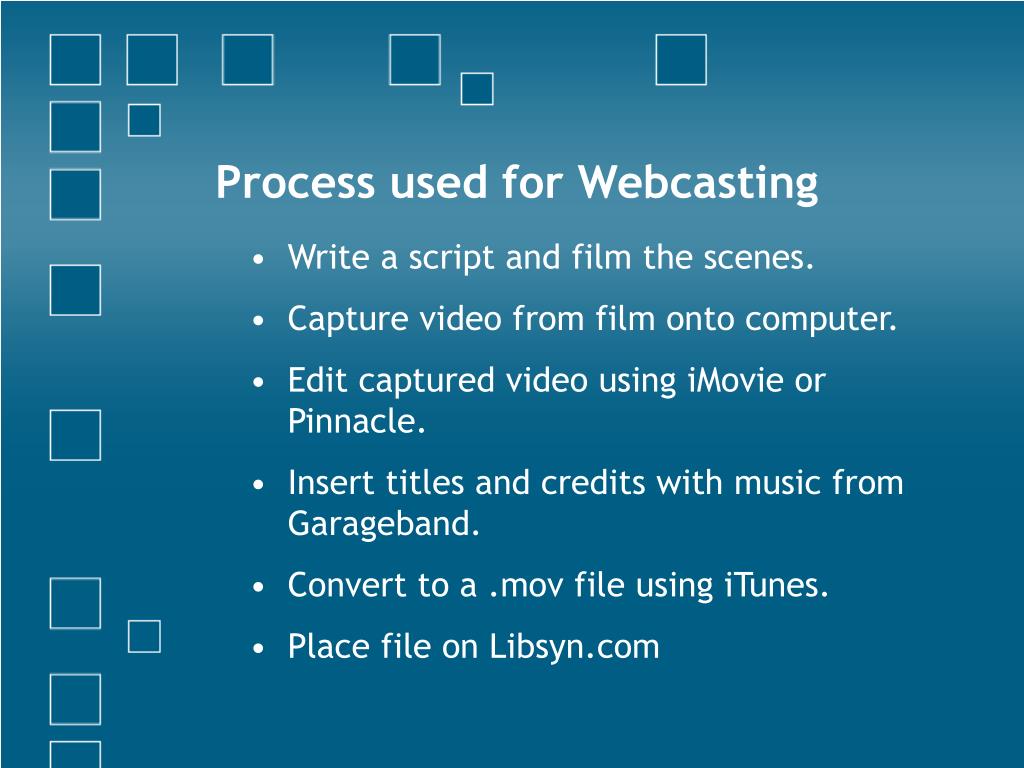 Process used for Webcasting

• Write a script and film the scenes.
• Capture video from film onto computer.
• Edit captured video using iMovie or Pinnacle.
• Insert titles and credits with music from Garageband.
• Convert to a .mov file using iTunes.
• Place file on Libsyn.com